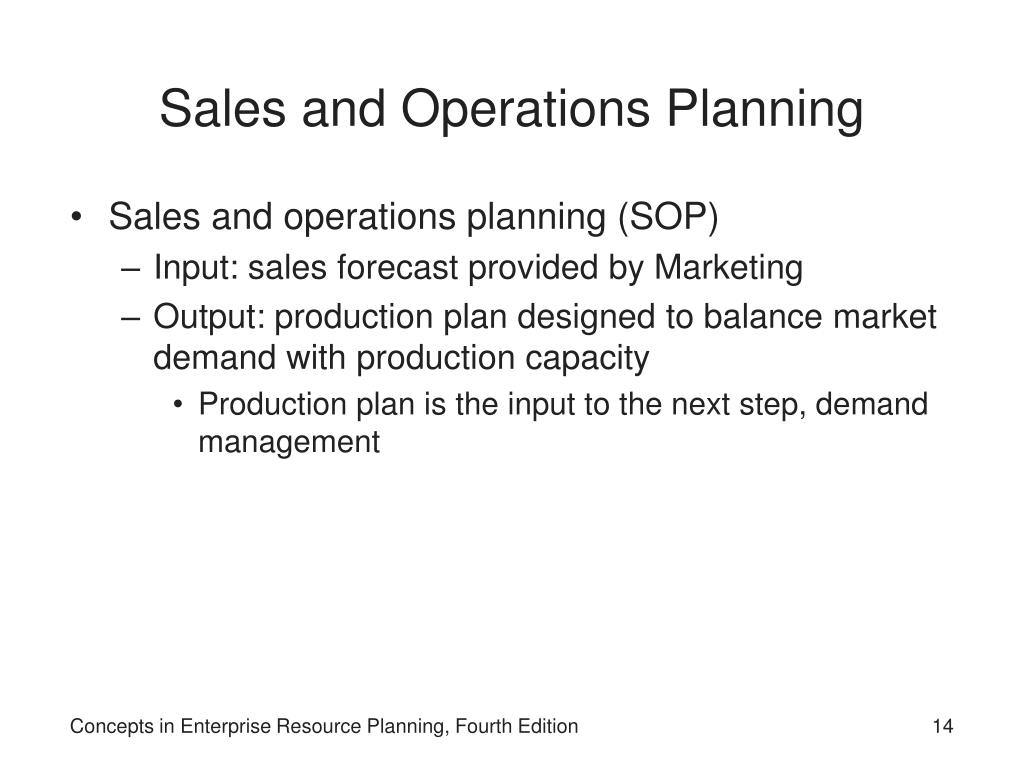 Sales and Operations Planning

• Sales and operations planning (SOP)
– Input: sales forecast provided by Marketing
– Output: production plan designed to balance market demand with production capacity
• Production plan is the input to the next step, demand management

Concepts in Enterprise Resource Planning, Fourth Edition

14